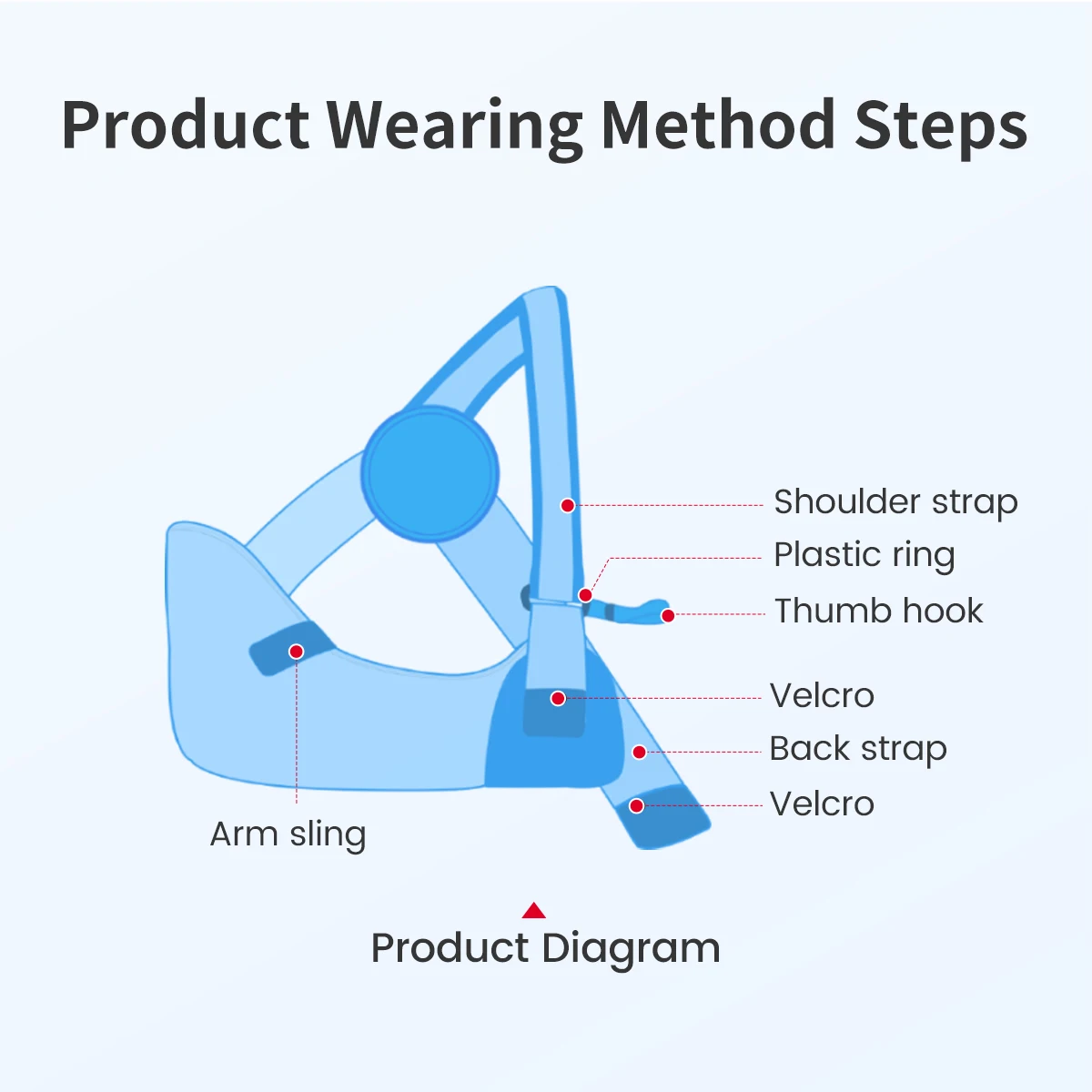 Product Wearing Method Steps

Shoulder strap
Plastic ring
Thumb hook
Velcro
Back strap
Velcro
Arm sling

Product Diagram